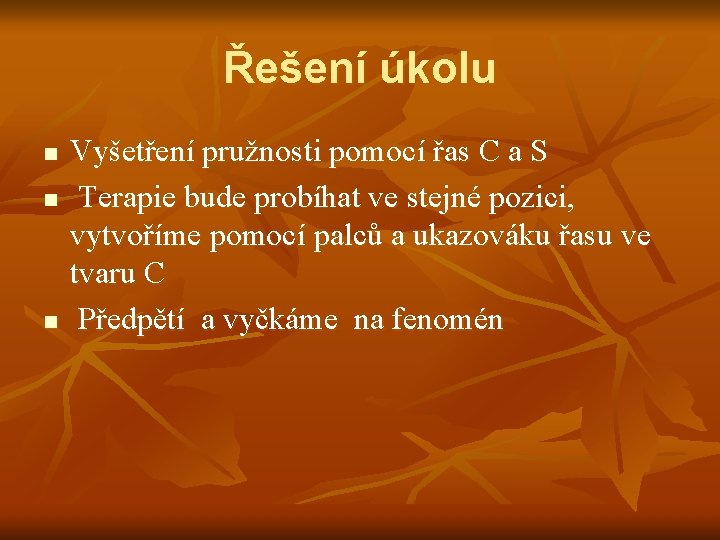 Řešení úkolu

- Vyšetření pružnosti pomocí řas C a S
- Terapie bude probíhat ve stejné pozici, vytvoříme pomocí palců a ukazováku řasu ve tvaru C
- Předpětí a vyčkáme na fenomén